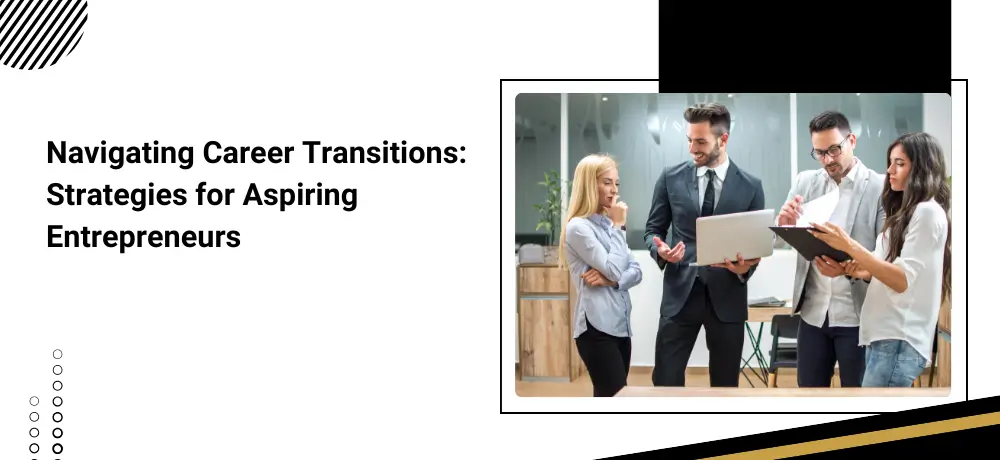 Navigating Career Transitions: Strategies for Aspiring Entrepreneurs